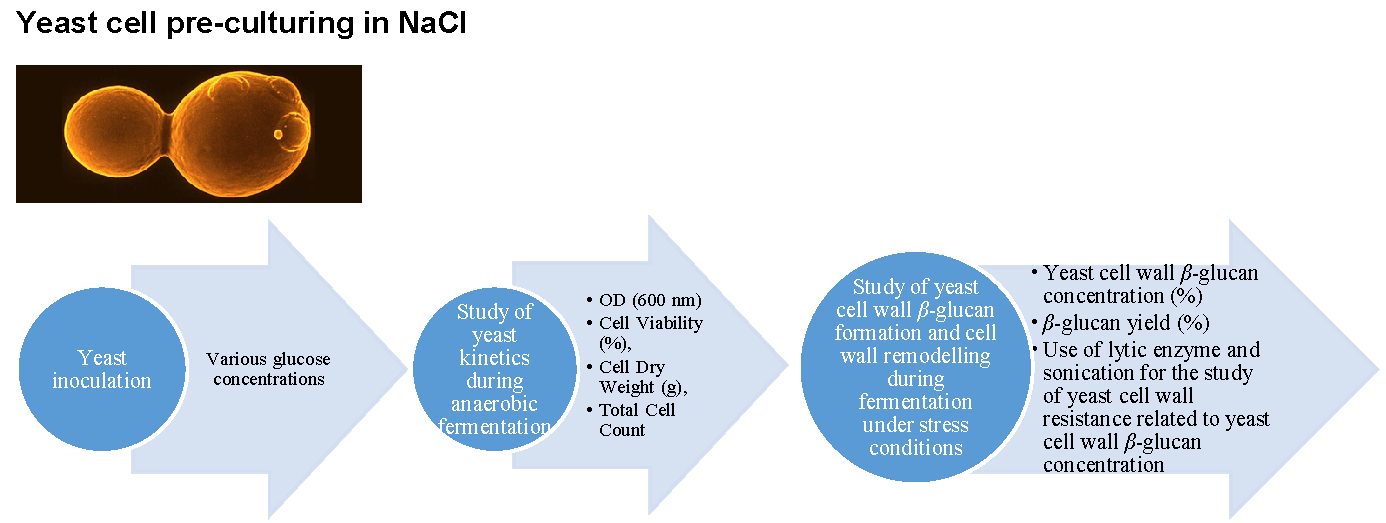 Yeast cell pre-culturing in NaCl

Yeast inoculation

Various glucose concentrations

Study of yeast kinetics during anaerobic fermentation

• OD (600 nm)
• Cell Viability (%),
• Cell Dry Weight (g),
• Total Cell Count

Study of yeast cell wall $\beta$-glucan formation and cell wall remodelling during fermentation under stress conditions

• Yeast cell wall $\beta$-glucan concentration (%)
• $\beta$-glucan yield (%)
• Use of lytic enzyme and sonication for the study of yeast cell wall resistance related to yeast cell wall $\beta$-glucan concentration